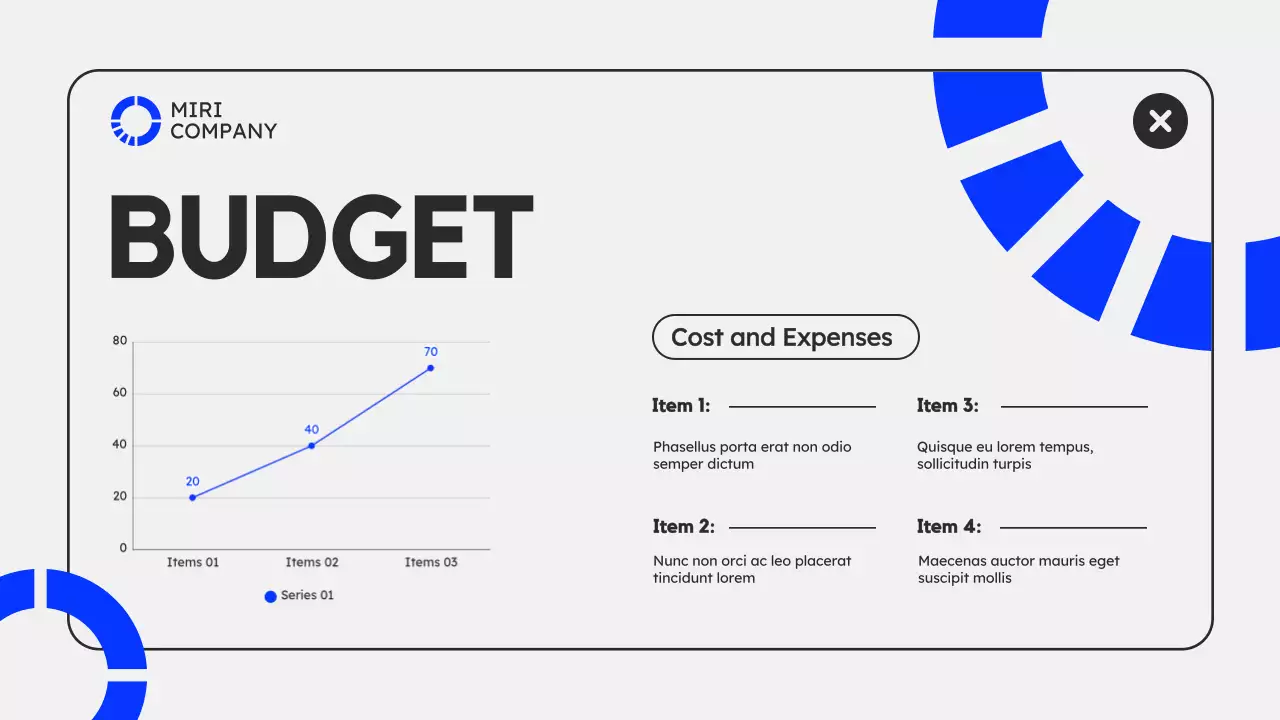 MIRI COMPANY

BUDGET

80
60
40
20
0

20
40
70

Items 01
Items 02
Items 03

Series 01

Cost and Expenses

Item 1:

Phasellus porta erat non odio semper dictum

Item 2:

Nunc non orci ac leo placerat tincidunt lorem

Item 3:

Quisque eu lorem tempus, sollicitudin turpis

Item 4:

Maecenas auctor mauris eget suscipit mollis